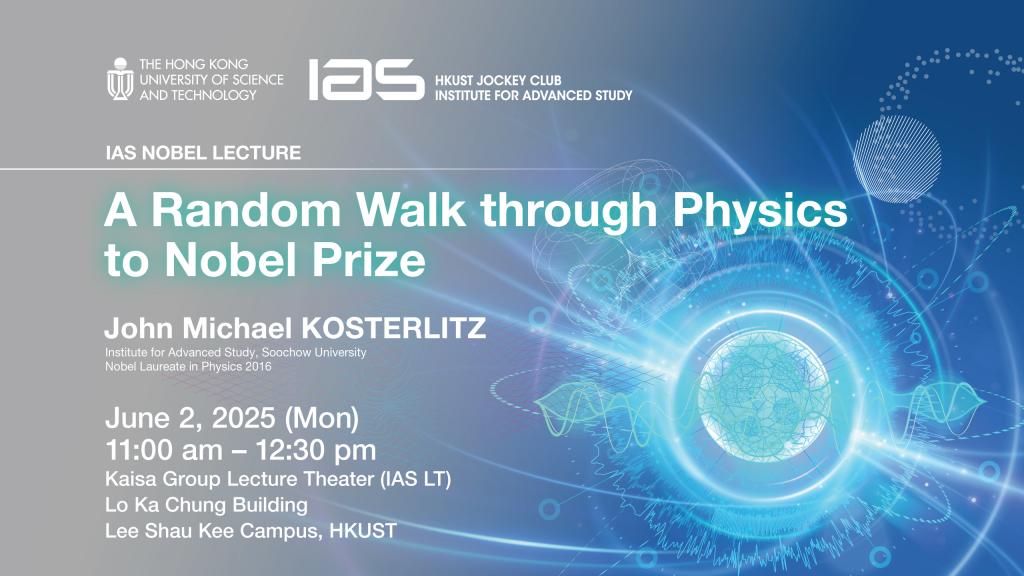 THE HONG KONG UNIVERSITY OF SCIENCE AND TECHNOLOGY

IAS HKUST JOCKEY CLUB INSTITUTE FOR ADVANCED STUDY

IAS NOBEL LECTURE

A Random Walk through Physics to Nobel Prize

John Michael KOSTERLITZ
Institute for Advanced Study, Soochow University
Nobel Laureate in Physics 2016

June 2, 2025 (Mon)
11:00 am – 12:30 pm
Kaisa Group Lecture Theater (IAS LT)
Lo Ka Chung Building
Lee Shau Kee Campus, HKUST